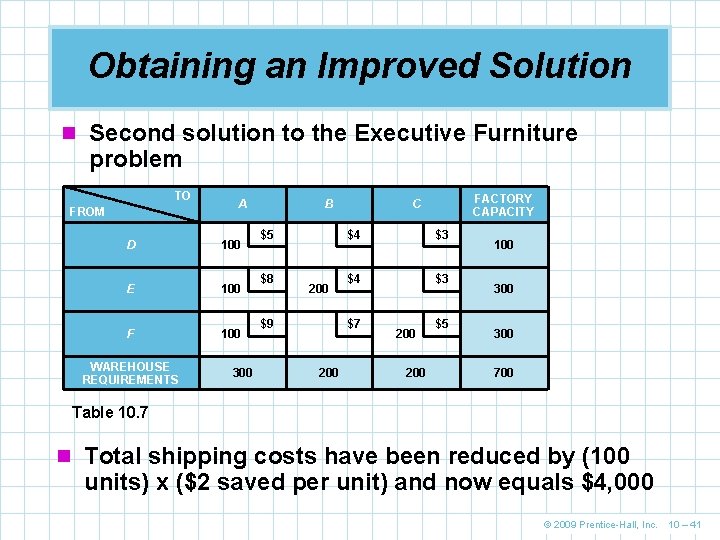 Obtaining an Improved Solution

Second solution to the Executive Furniture problem

| TO / FROM | A | B | C | FACTORY CAPACITY |
|---|---|---|---|---|
| D | 100 \$5 | \$4 | \$3 | 100 |
| E | 100 \$8 | 200 \$4 | \$3 | 300 |
| F | 100 \$9 | \$7 | 200 \$5 | 300 |
| WAREHOUSE REQUIREMENTS | 300 | 200 | 200 | 700 |

Table 10.7

Total shipping costs have been reduced by (100 units) x (\$2 saved per unit) and now equals \$4,000

© 2009 Prentice-Hall, Inc. 10 – 41